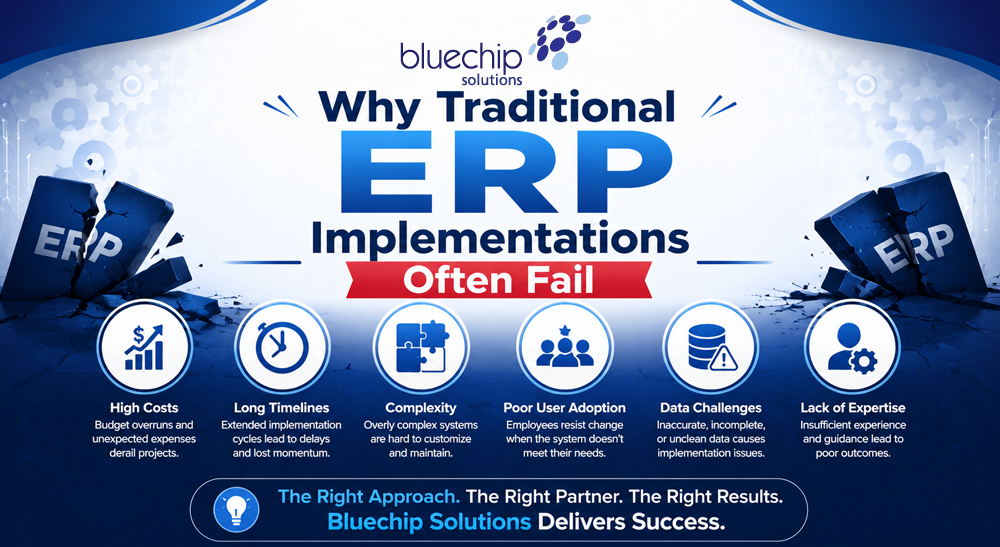 bluechip
solutions

Why Traditional
ERP
Implementations
Often Fail

ERP

ERP

High Costs
Budget overruns and unexpected expenses derail projects.

Long Timelines
Extended implementation cycles lead to delays and lost momentum.

Complexity
Overly complex systems are hard to customize and maintain.

Poor User Adoption
Employees resist change when the system doesn't meet their needs.

Data Challenges
Inaccurate, incomplete, or unclean data causes implementation issues.

Lack of Expertise
Insufficient experience and guidance lead to poor outcomes.

The Right Approach. The Right Partner. The Right Results.
Bluechip Solutions Delivers Success.